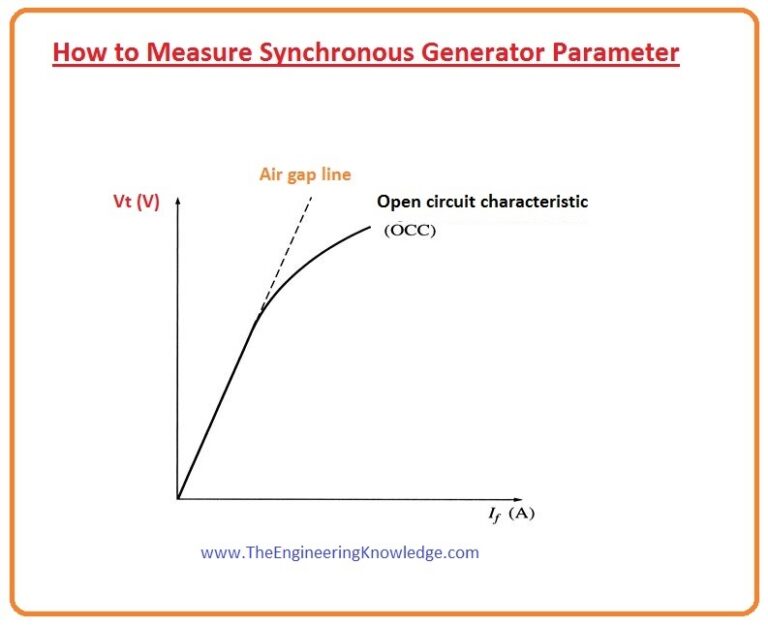 How to Measure Synchronous Generator Parameter

Air gap line

Vt (V)

Open circuit characteristic

(OCC)

$I_f$ (A)

www.TheEngineeringKnowledge.com